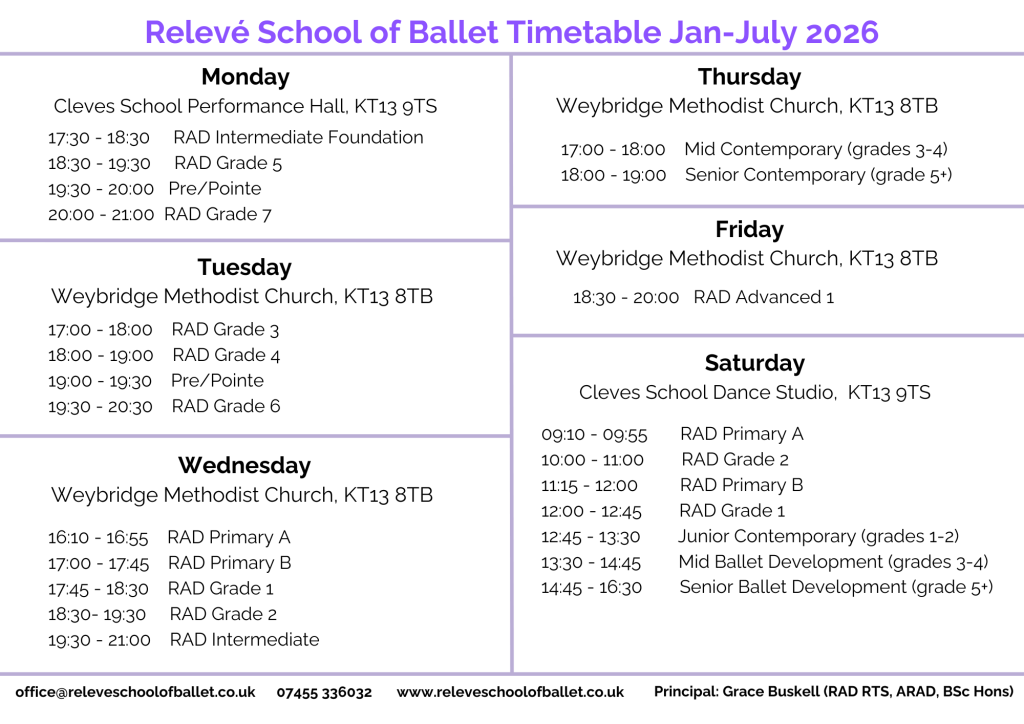 Relevé School of Ballet Timetable Jan-July 2026

Monday
Cleves School Performance Hall, KT13 9TS
17:30 - 18:30 RAD Intermediate Foundation
18:30 - 19:30 RAD Grade 5
19:30 - 20:00 Pre/Pointe
20:00 - 21:00 RAD Grade 7

Tuesday
Weybridge Methodist Church, KT13 8TB
17:00 - 18:00 RAD Grade 3
18:00 - 19:00 RAD Grade 4
19:00 - 19:30 Pre/Pointe
19:30 - 20:30 RAD Grade 6

Wednesday
Weybridge Methodist Church, KT13 8TB
16:10 - 16:55 RAD Primary A
17:00 - 17:45 RAD Primary B
17:45 - 18:30 RAD Grade 1
18:30- 19:30 RAD Grade 2
19:30 - 21:00 RAD Intermediate

Thursday
Weybridge Methodist Church, KT13 8TB
17:00 - 18:00 Mid Contemporary (grades 3-4)
18:00 - 19:00 Senior Contemporary (grade 5+)

Friday
Weybridge Methodist Church, KT13 8TB
18:30 - 20:00 RAD Advanced 1

Saturday
Cleves School Dance Studio, KT13 9TS
09:10 - 09:55 RAD Primary A
10:00 - 11:00 RAD Grade 2
11:15 - 12:00 RAD Primary B
12:00 - 12:45 RAD Grade 1
12:45 - 13:30 Junior Contemporary (grades 1-2)
13:30 - 14:45 Mid Ballet Development (grades 3-4)
14:45 - 16:30 Senior Ballet Development (grade 5+)

office@releveschoolofballet.co.uk 07455 336032 www.releveschoolofballet.co.uk Principal: Grace Buskell (RAD RTS, ARAD, BSc Hons)